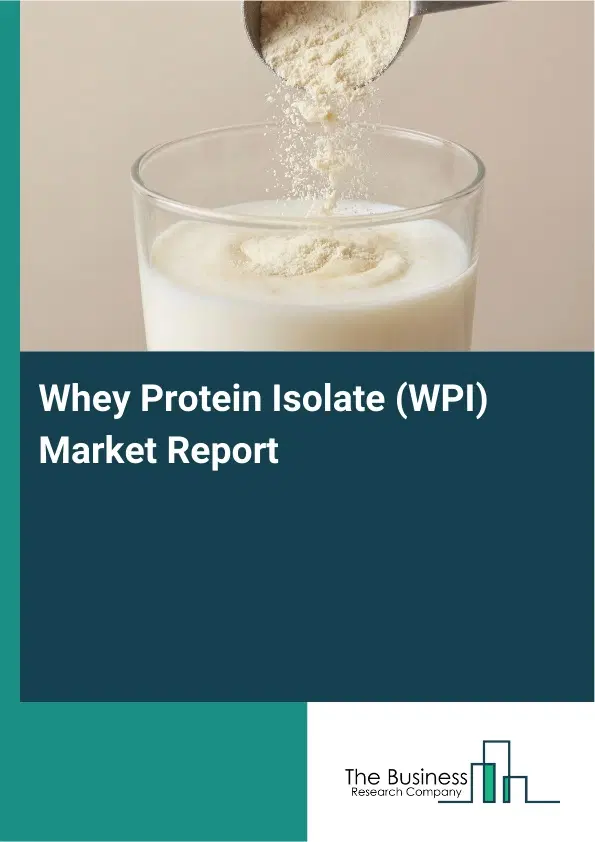 Whey Protein Isolate (WPI) Market Report

The Business
Research Company